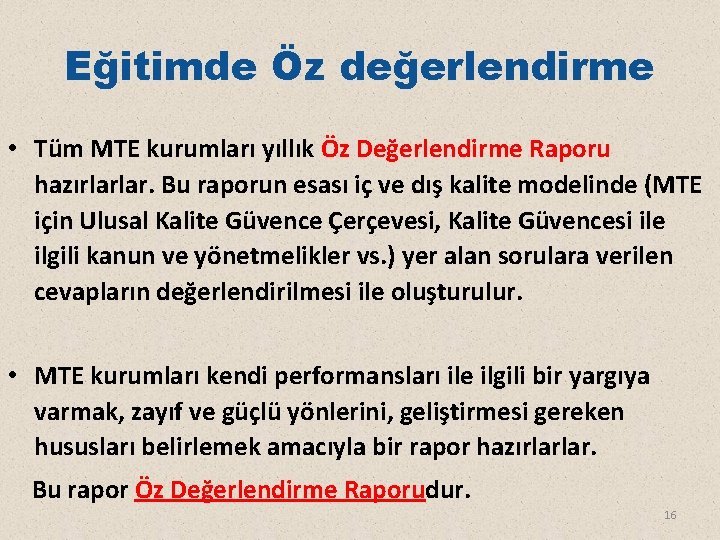 Eğitimde Öz değerlendirme

• Tüm MTE kurumları yıllık Öz Değerlendirme Raporu hazırlarlar. Bu raporun esası iç ve dış kalite modelinde (MTE için Ulusal Kalite Güvence Çerçevesi, Kalite Güvencesi ile ilgili kanun ve yönetmelikler vs.) yer alan sorulara verilen cevapların değerlendirilmesi ile oluşturulur.

• MTE kurumları kendi performansları ile ilgili bir yargıya varmak, zayıf ve güçlü yönlerini, geliştirmesi gereken hususları belirlemek amacıyla bir rapor hazırlarlar.

Bu rapor Öz Değerlendirme Raporudur.

16